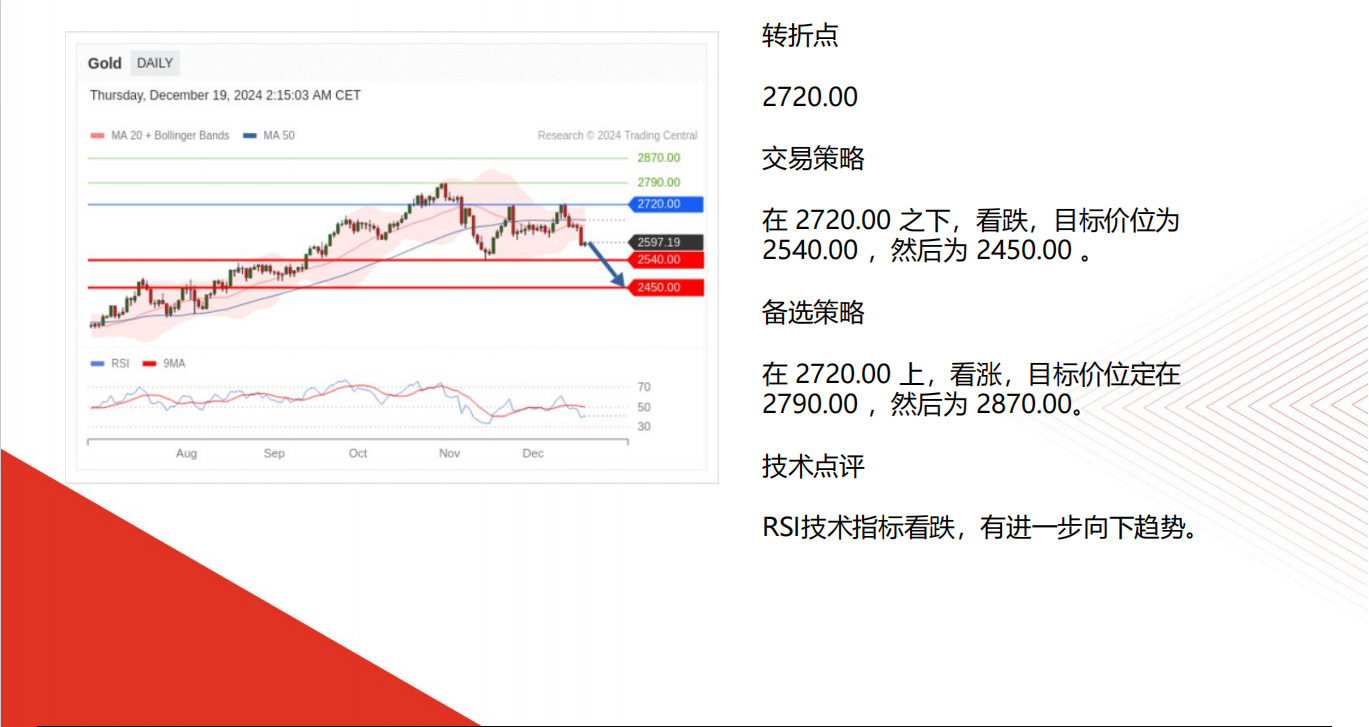 Gold DAILY

Thursday, December 19, 2024 2:15:03 AM CET

MA 20 + Bollinger Bands MA 50 Research © 2024 Trading Central

2870.00
2790.00
2720.00
2597.19
2540.00
2450.00

RSI 9MA

70
50
30

Aug Sep Oct Nov Dec

转折点

2720.00

交易策略

在 2720.00 之下，看跌，目标价位为 2540.00 ，然后为 2450.00 。

备选策略

在 2720.00 上，看涨，目标价位定在 2790.00 ，然后为 2870.00。

技术点评

RSI技术指标看跌，有进一步向下趋势。